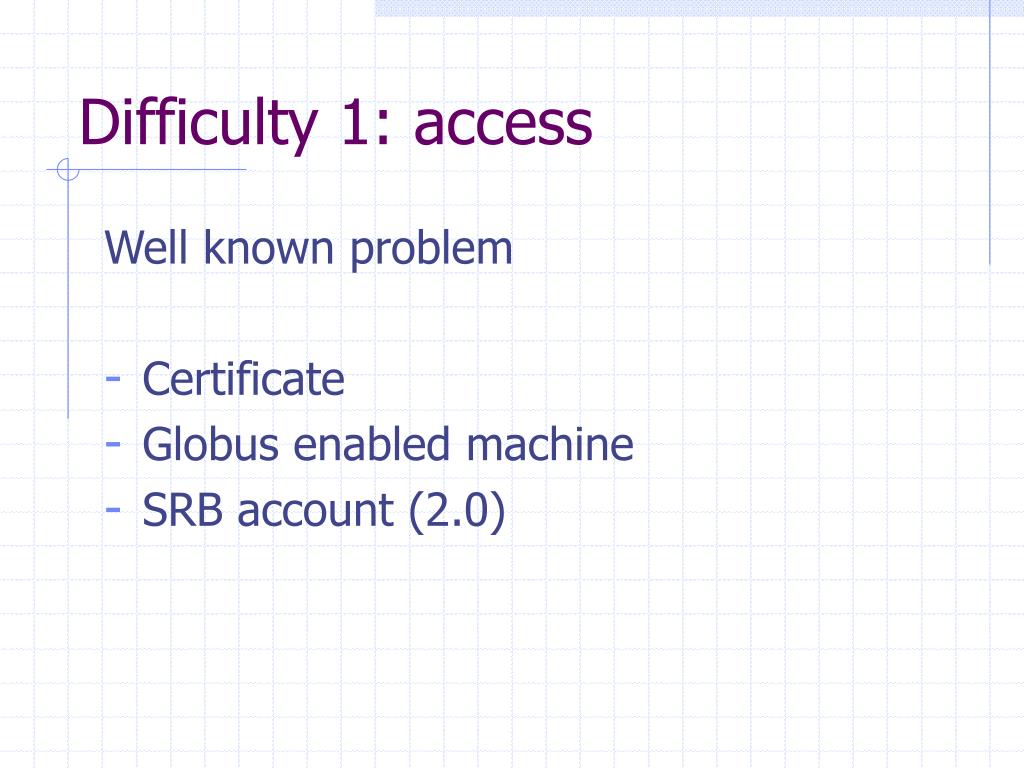 Difficulty 1: access

Well known problem

- Certificate
- Globus enabled machine
- SRB account (2.0)